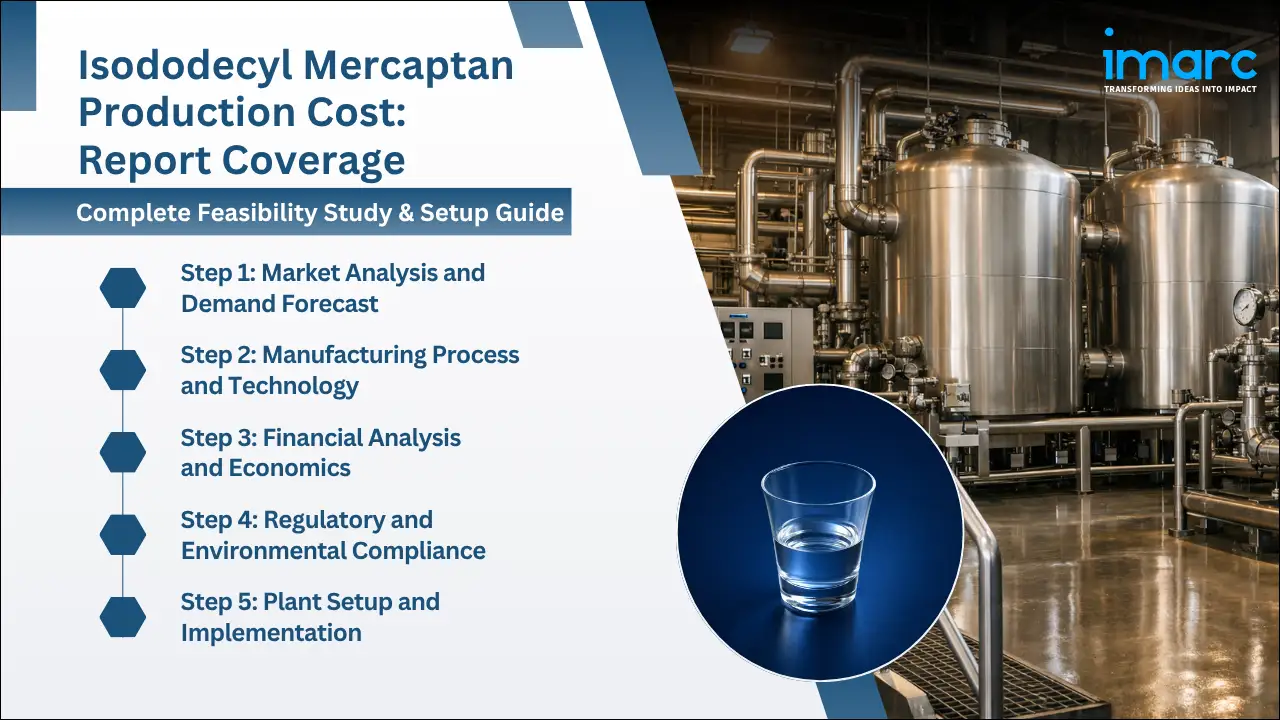 Isododecyl Mercaptan Production Cost: Report Coverage

Complete Feasibility Study & Setup Guide

Step 1: Market Analysis and Demand Forecast

Step 2: Manufacturing Process and Technology

Step 3: Financial Analysis and Economics

Step 4: Regulatory and Environmental Compliance

Step 5: Plant Setup and Implementation

imarc
TRANSFORMING IDEAS INTO IMPACT